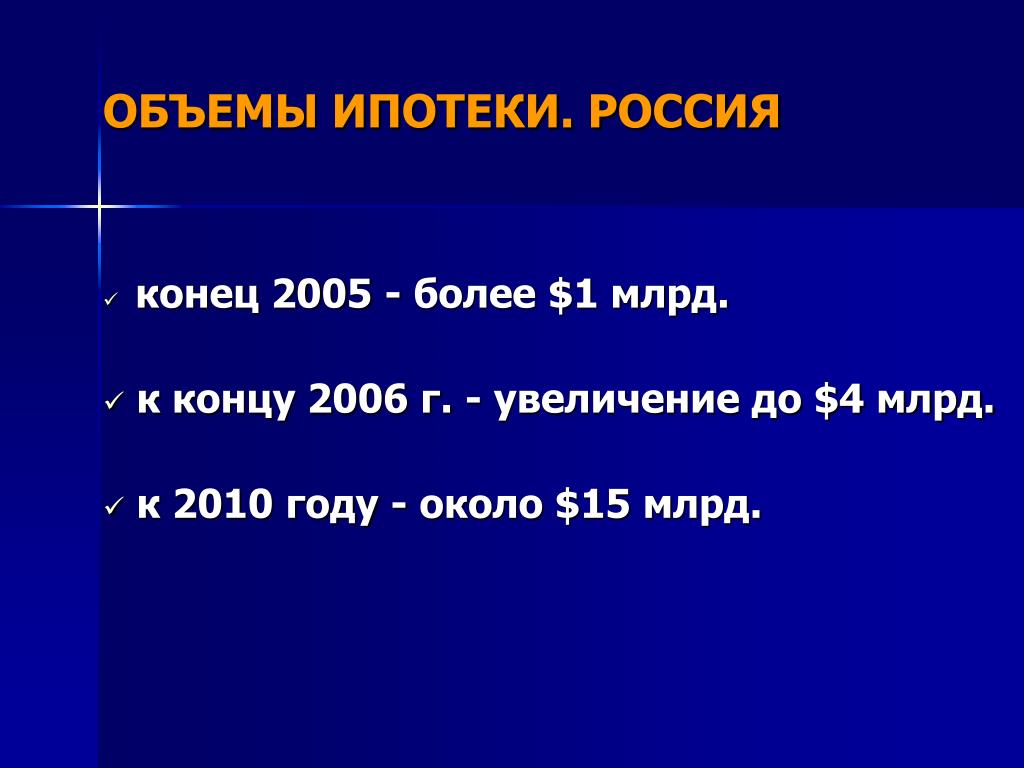 ОБЪЕМЫ ИПОТЕКИ. РОССИЯ

✓ конец 2005 - более \$1 млрд.

✓ к концу 2006 г. - увеличение до \$4 млрд.

✓ к 2010 году - около \$15 млрд.